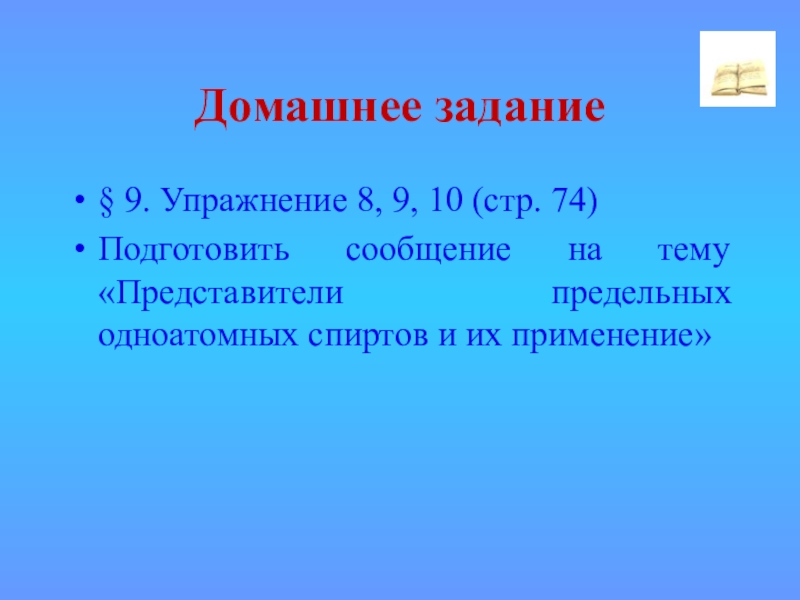 Домашнее задание

• § 9. Упражнение 8, 9, 10 (стр. 74)
• Подготовить сообщение на тему «Представители предельных одноатомных спиртов и их применение»